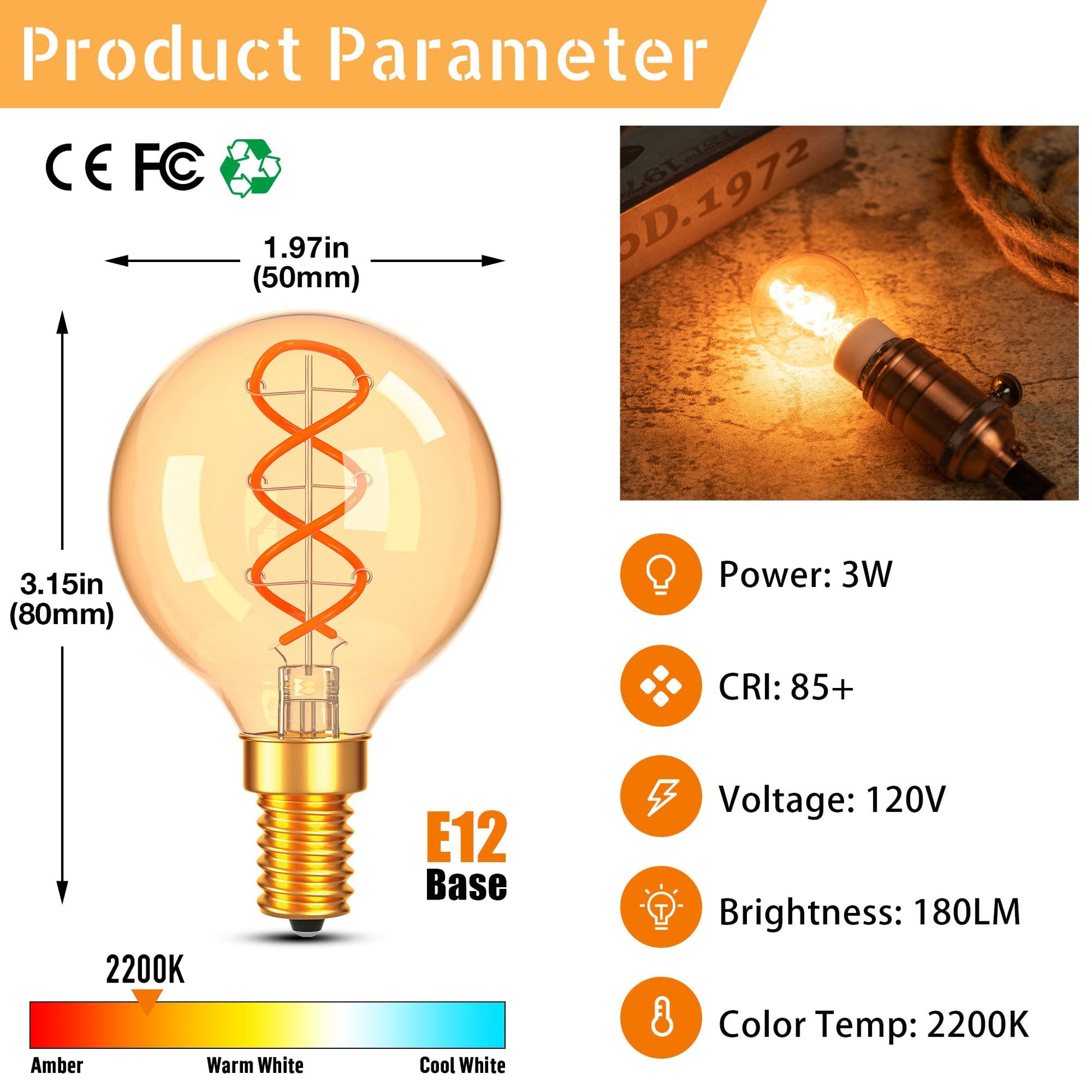 Product Parameter

CE FC

1.97in
(50mm)

3.15in
(80mm)

E12
Base

2200K

Amber Warm White Cool White

D.1972

Power: 3W

CRI: 85+

Voltage: 120V

Brightness: 180LM

Color Temp: 2200K